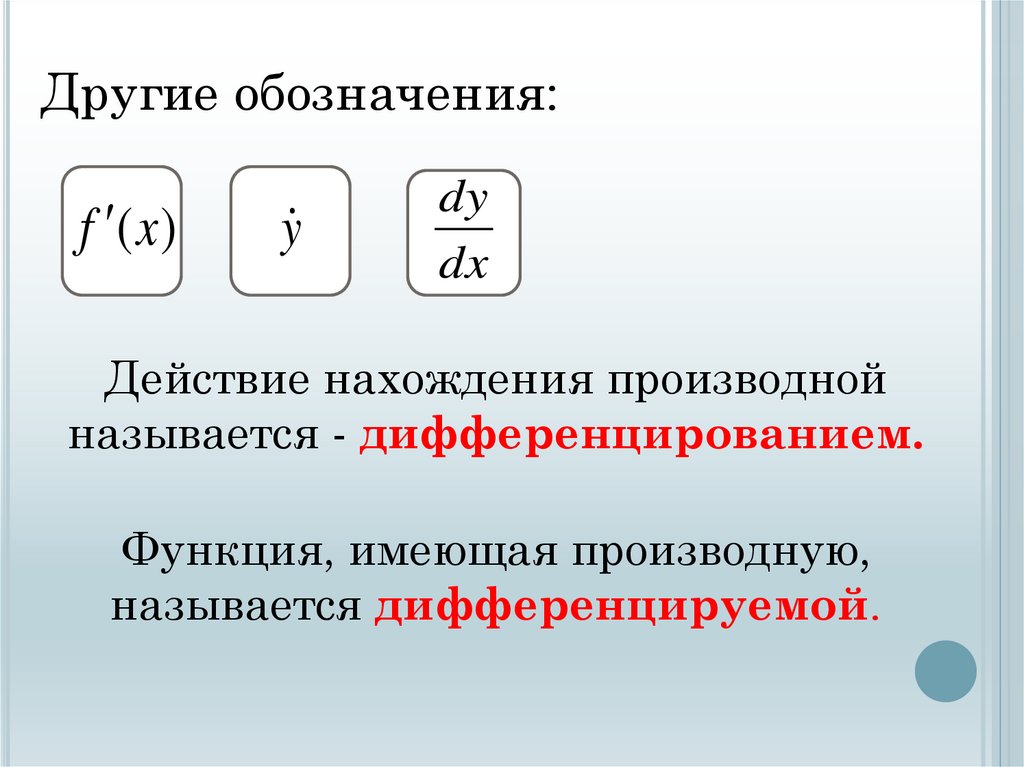 Другие обозначения:

$f'(x)$

$\dot{y}$

$\frac{dy}{dx}$

Действие нахождения производной называется - дифференцированием.

Функция, имеющая производную, называется дифференцируемой.